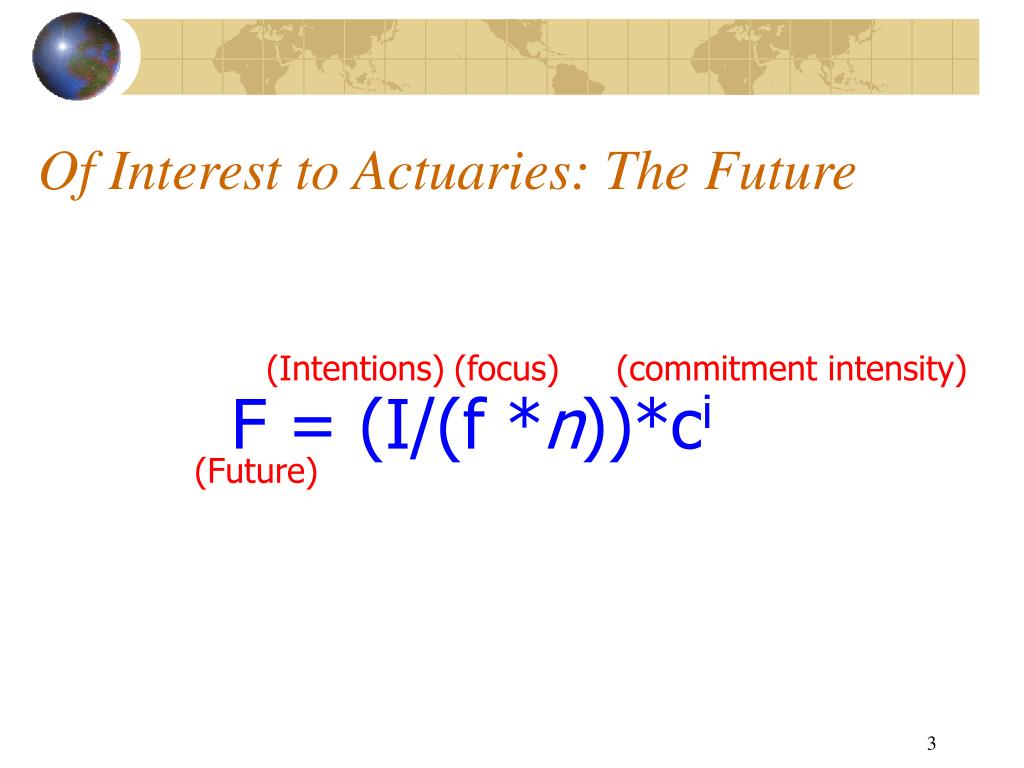 Of Interest to Actuaries: The Future

(Intentions) (focus) (commitment intensity)

$F = (I/(f * n))*c^i$

(Future)

3